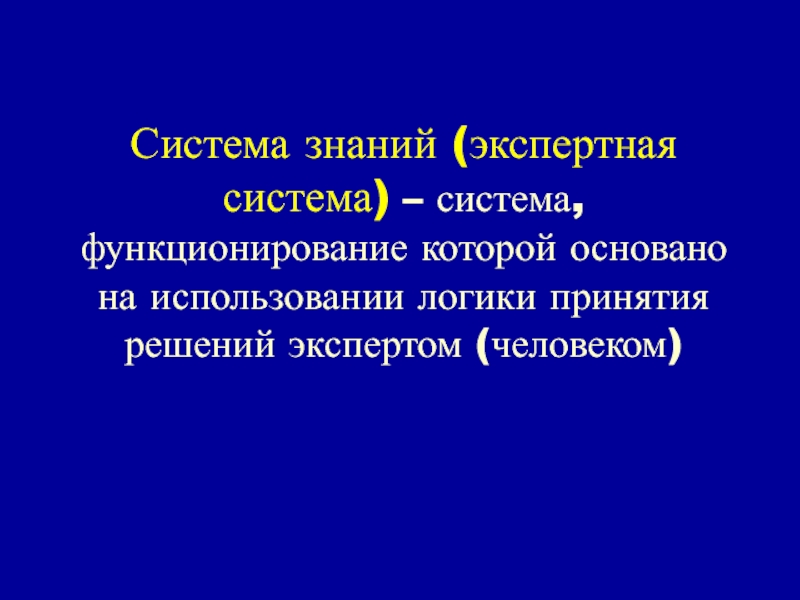 Система знаний (экспертная система) – система, функционирование которой основано на использовании логики принятия решений экспертом (человеком)